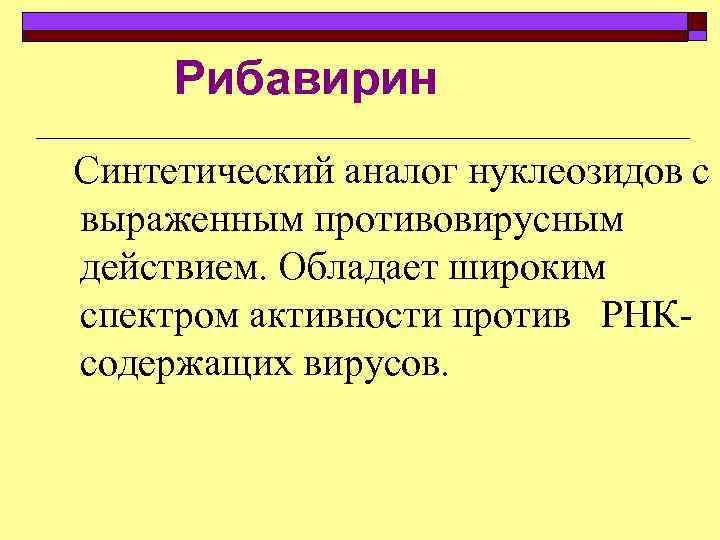 Рибавирин

Синтетический аналог нуклеозидов с выраженным противовирусным действием. Обладает широким спектром активности против РНК-содержащих вирусов.